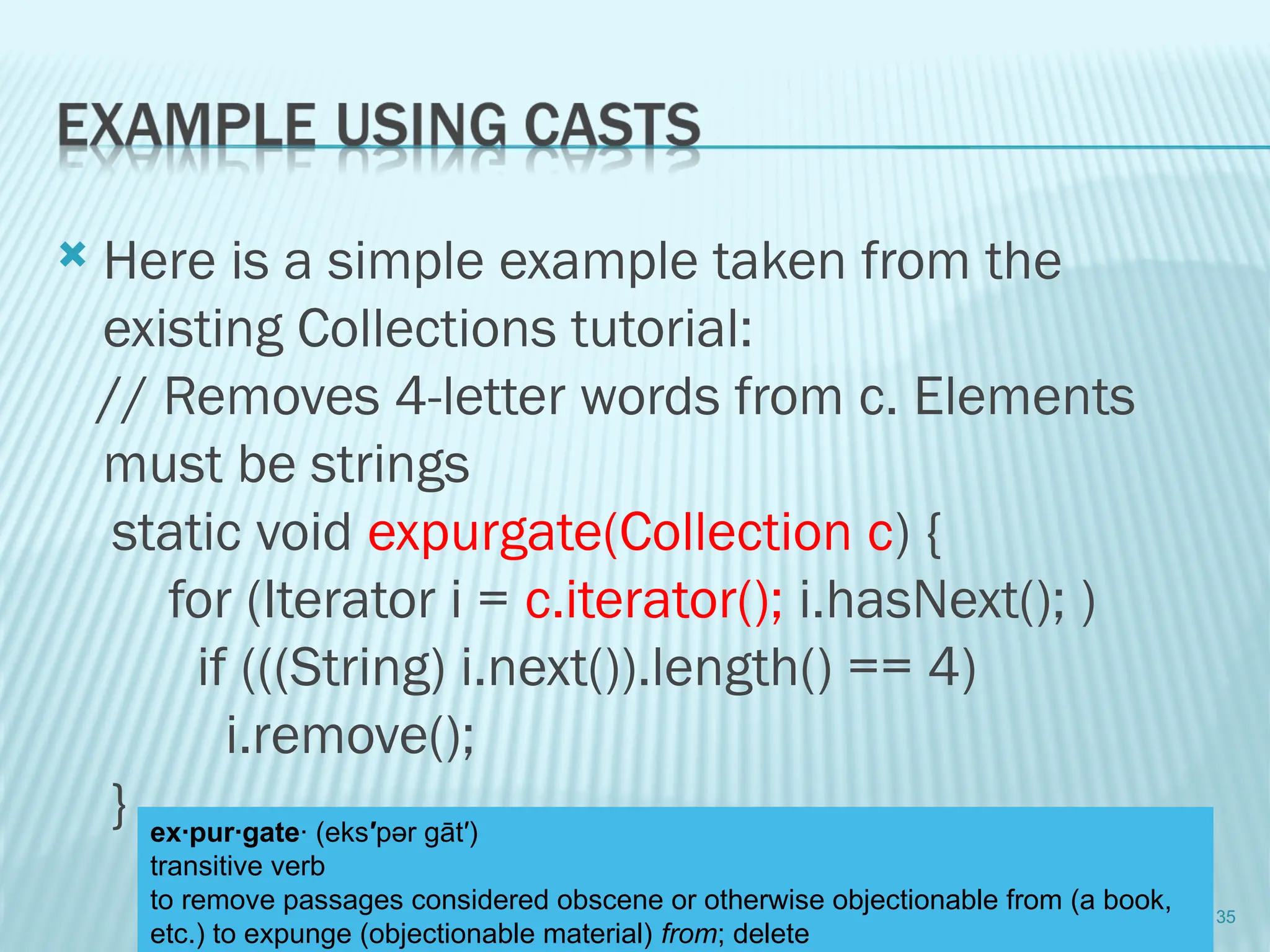 EXAMPLE USING CASTS

Here is a simple example taken from the existing Collections tutorial:
// Removes 4-letter words from c. Elements must be strings
static void expurgate(Collection c) {
for (Iterator i = c.iterator(); i.hasNext(); )
if (((String) i.next()).length() == 4)
i.remove();
}

ex·pur·gate· (eks′pər gāt′)
transitive verb
to remove passages considered obscene or otherwise objectionable from (a book, etc.) to expunge (objectionable material) from; delete

35